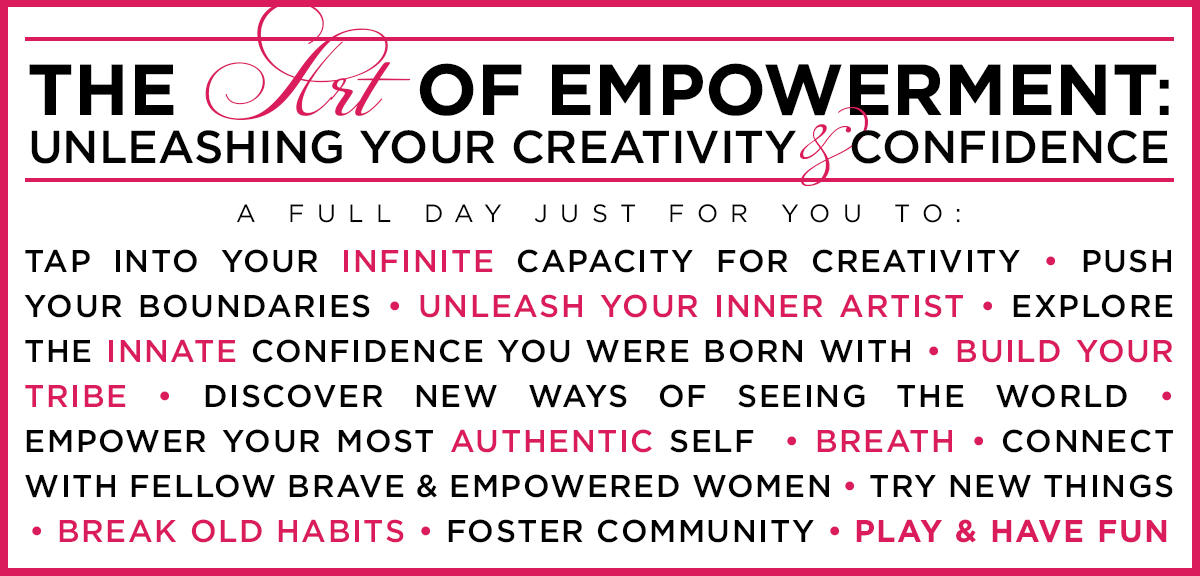 THE Art OF EMPOWERMENT:
UNLEASHING YOUR CREATIVITY & CONFIDENCE

A FULL DAY JUST FOR YOU TO:

TAP INTO YOUR INFINITE CAPACITY FOR CREATIVITY • PUSH YOUR BOUNDARIES • UNLEASH YOUR INNER ARTIST • EXPLORE THE INNATE CONFIDENCE YOU WERE BORN WITH • BUILD YOUR TRIBE • DISCOVER NEW WAYS OF SEEING THE WORLD • EMPOWER YOUR MOST AUTHENTIC SELF • BREATH • CONNECT WITH FELLOW BRAVE & EMPOWERED WOMEN • TRY NEW THINGS • BREAK OLD HABITS • FOSTER COMMUNITY • PLAY & HAVE FUN